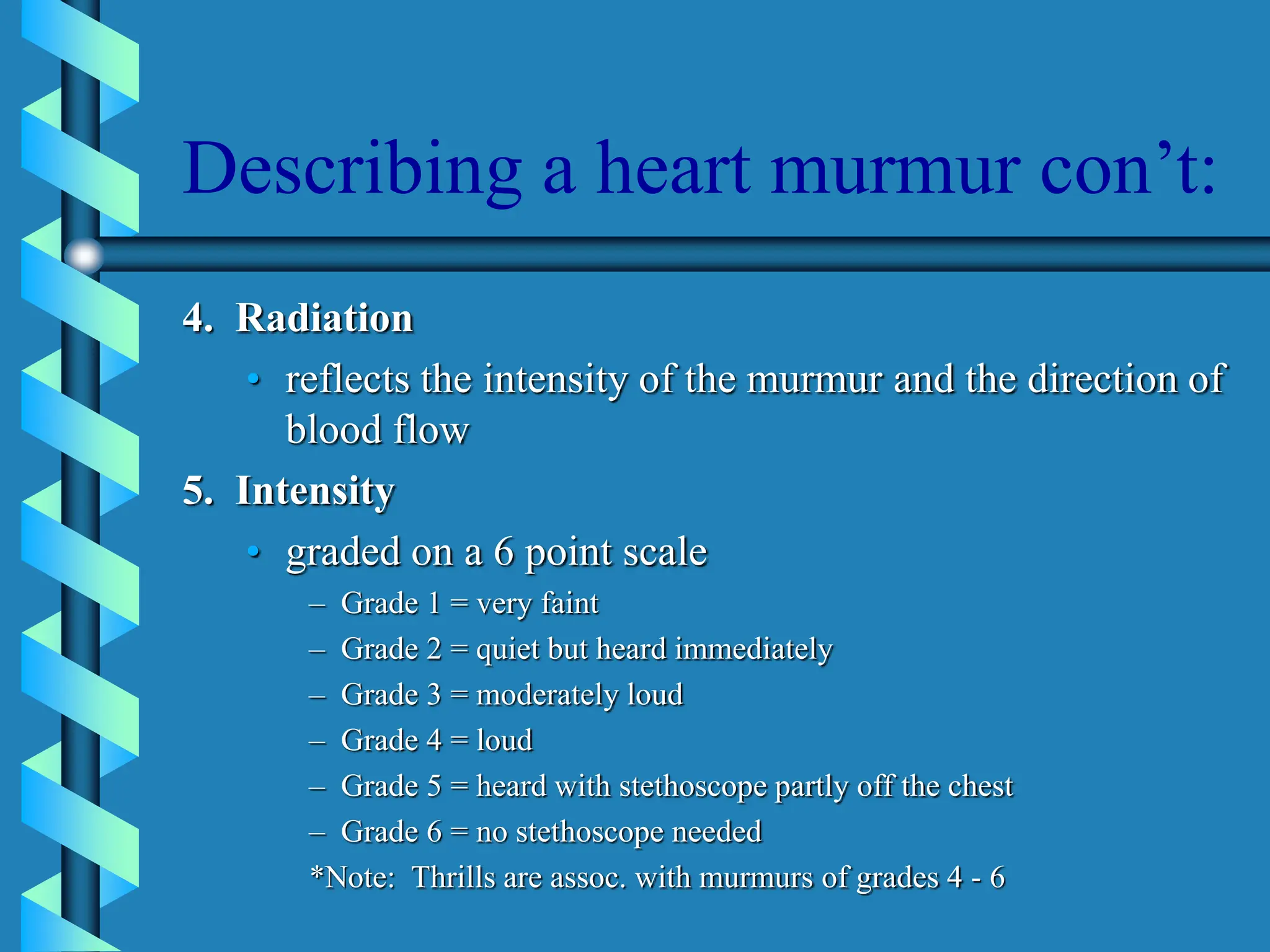 Describing a heart murmur con’t:

4. Radiation

• reflects the intensity of the murmur and the direction of blood flow

5. Intensity

• graded on a 6 point scale

– Grade 1 = very faint
– Grade 2 = quiet but heard immediately
– Grade 3 = moderately loud
– Grade 4 = loud
– Grade 5 = heard with stethoscope partly off the chest
– Grade 6 = no stethoscope needed

*Note: Thrills are assoc. with murmurs of grades 4 - 6